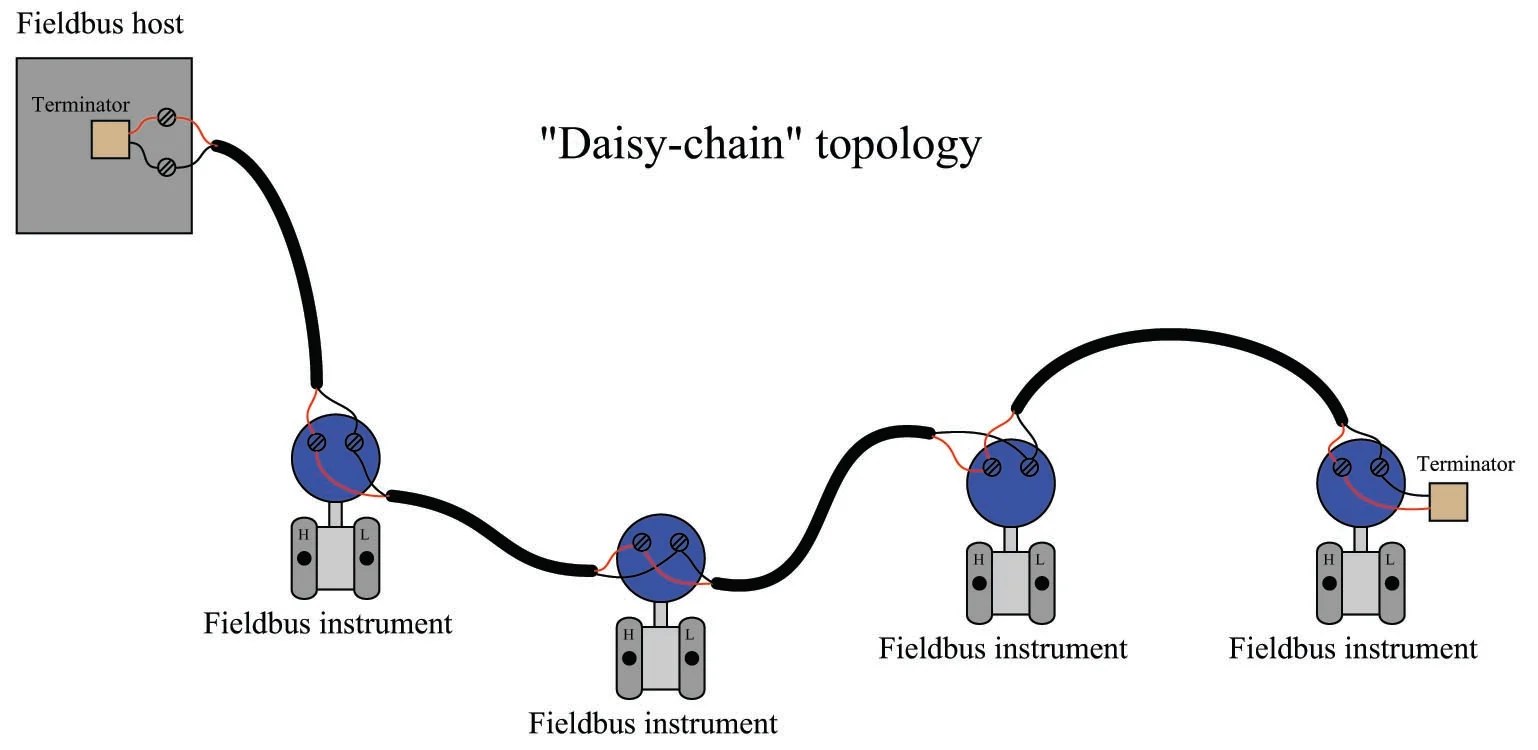 Fieldbus host

Terminator

"Daisy-chain" topology

H
L
Fieldbus instrument

H
L
Fieldbus instrument

H
L
Fieldbus instrument

Terminator

H
L
Fieldbus instrument